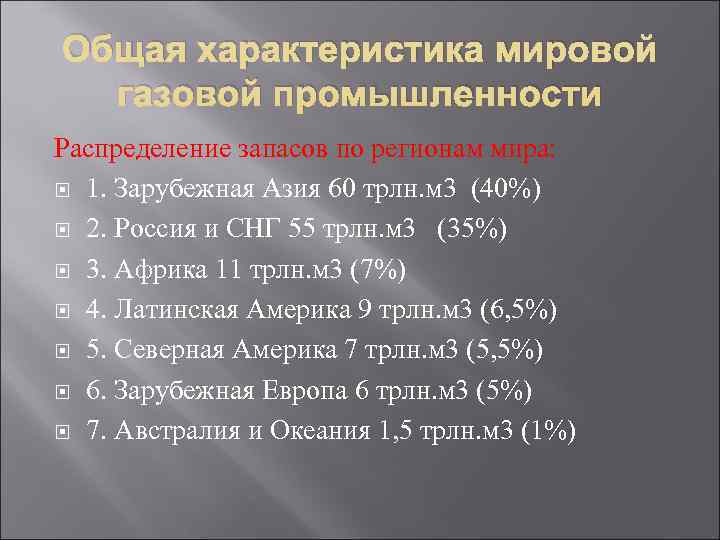 Общая характеристика мировой газовой промышленности

Распределение запасов по регионам мира:

1. Зарубежная Азия 60 трлн.м3 (40%)
2. Россия и СНГ 55 трлн.м3 (35%)
3. Африка 11 трлн.м3 (7%)
4. Латинская Америка 9 трлн.м3 (6,5%)
5. Северная Америка 7 трлн.м3 (5,5%)
6. Зарубежная Европа 6 трлн.м3 (5%)
7. Австралия и Океания 1,5 трлн.м3 (1%)